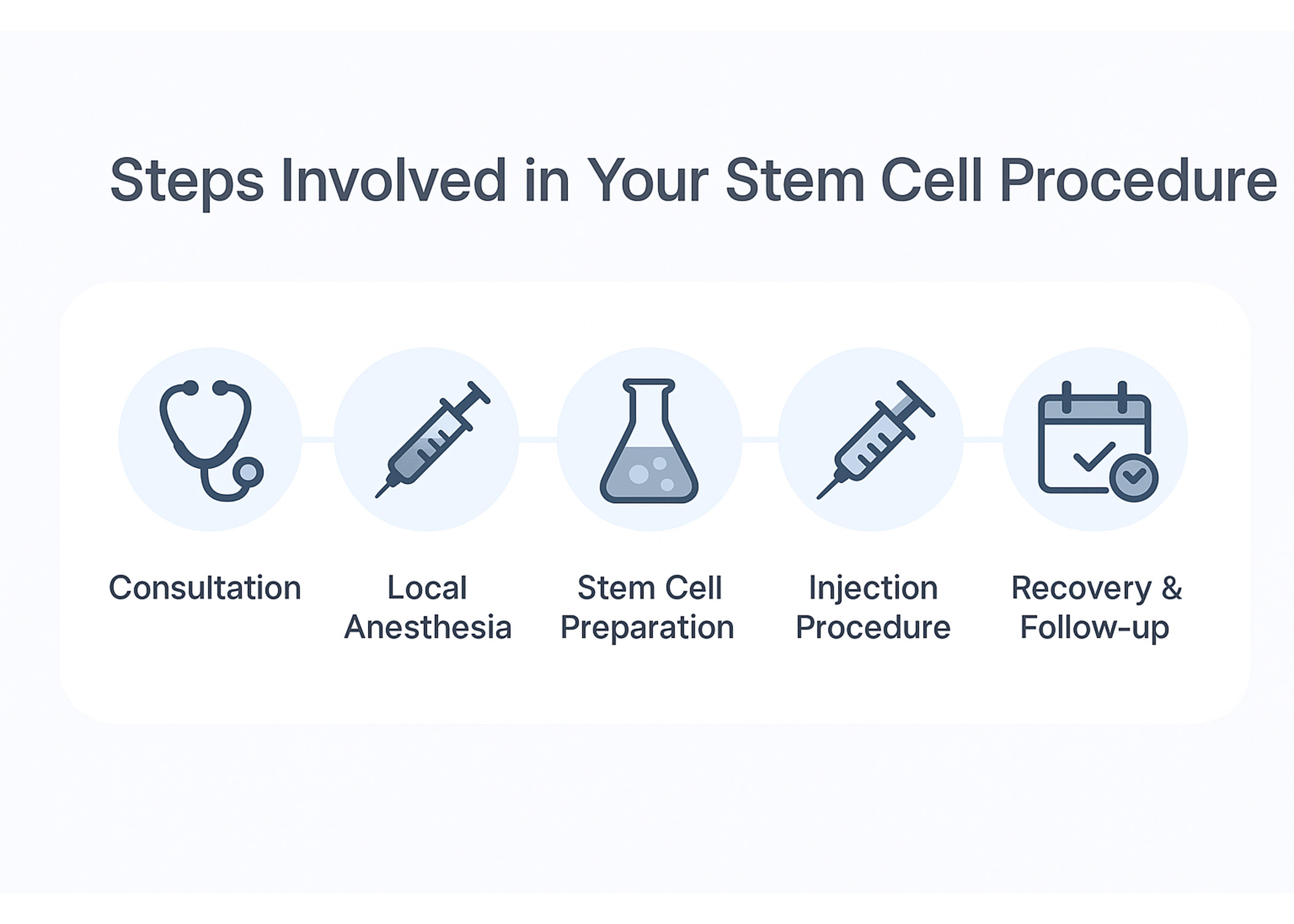 Steps Involved in Your Stem Cell Procedure

Consultation

Local Anesthesia

Stem Cell Preparation

Injection Procedure

Recovery & Follow-up